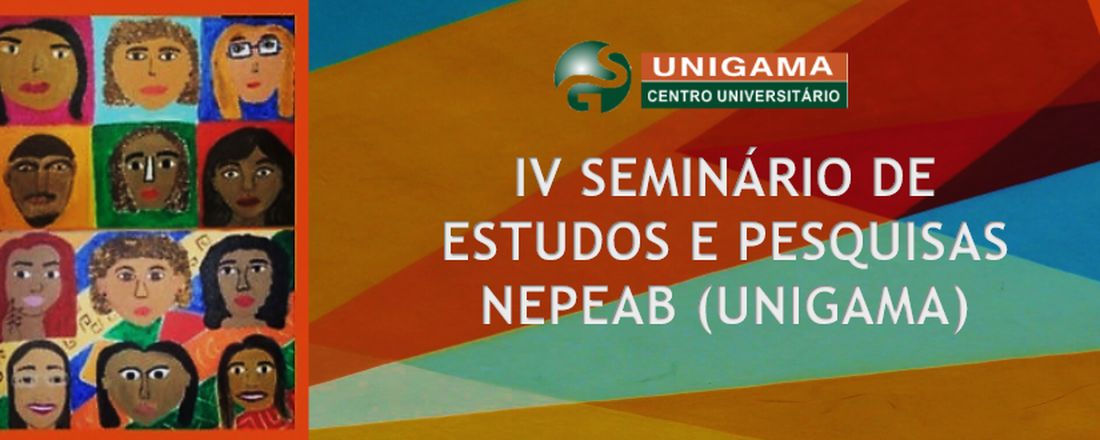 UNIGAMA
CENTRO UNIVERSITÁRIO

IV SEMINÁRIO DE ESTUDOS E PESQUISAS NEPEAB (UNIGAMA)